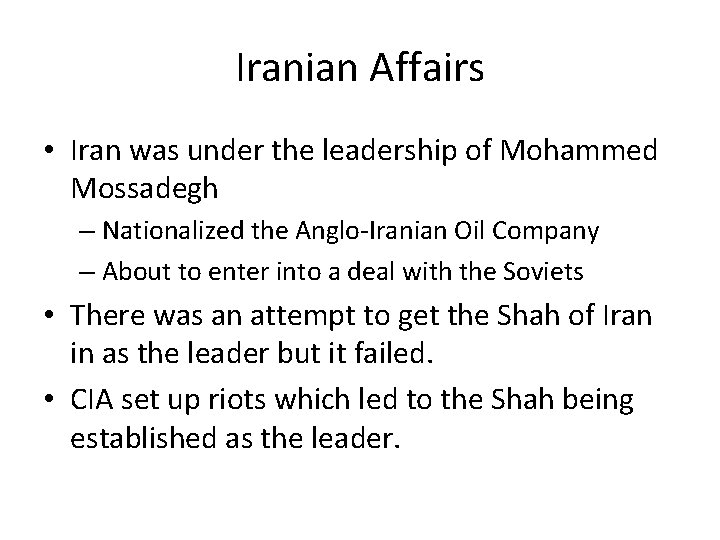 Iranian Affairs

• Iran was under the leadership of Mohammed Mossadegh
– Nationalized the Anglo-Iranian Oil Company
– About to enter into a deal with the Soviets
• There was an attempt to get the Shah of Iran in as the leader but it failed.
• CIA set up riots which led to the Shah being established as the leader.